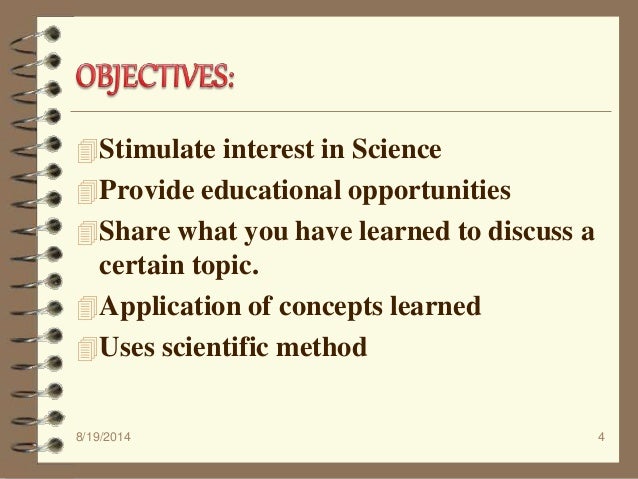 OBJECTIVES:

Stimulate interest in Science

Provide educational opportunities

Share what you have learned to discuss a certain topic.

Application of concepts learned

Uses scientific method

8/19/2014

4